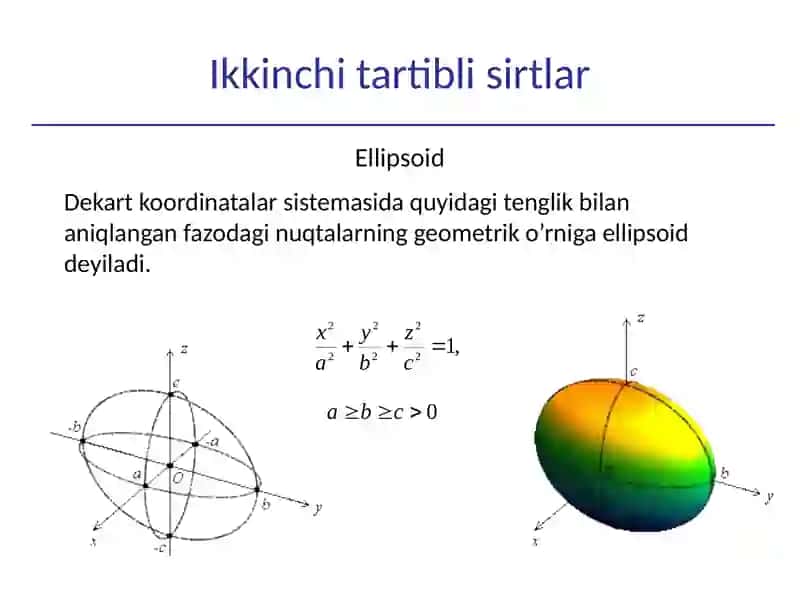 Ikkinchi tartibli sirtlar

Ellipsoid

Dekart koordinatalar sistemasida quyidagi tenglik bilan aniqlangan fazodagi nuqtalarning geometrik o’rniga ellipsoid deyiladi.

$\frac{x^2}{a^2}+\frac{y^2}{b^2}+\frac{z^2}{c^2}=1,$

$a \geq b \geq c > 0$

z
c
-b
-a
a
O
b
y
x
-c

z
c
b
y
x